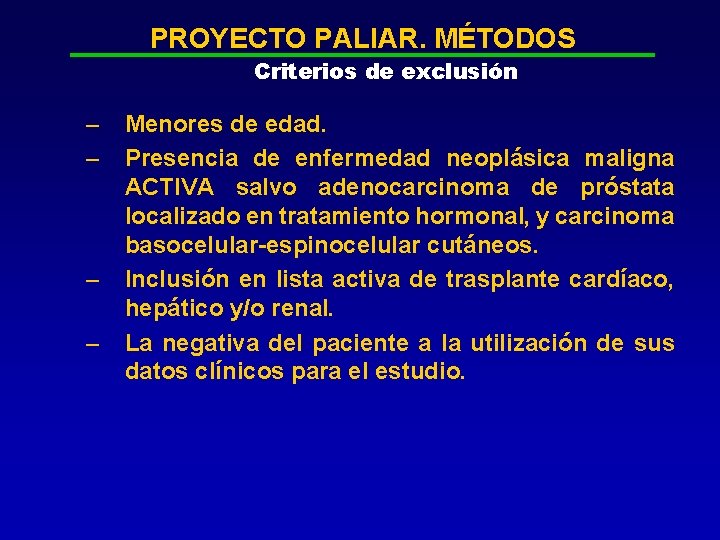 PROYECTO PALIAR. MÉTODOS

Criterios de exclusión

– Menores de edad.

– Presencia de enfermedad neoplásica maligna ACTIVA salvo adenocarcinoma de próstata localizado en tratamiento hormonal, y carcinoma basocelular-espinocelular cutáneos.

– Inclusión en lista activa de trasplante cardíaco, hepático y/o renal.

– La negativa del paciente a la utilización de sus datos clínicos para el estudio.